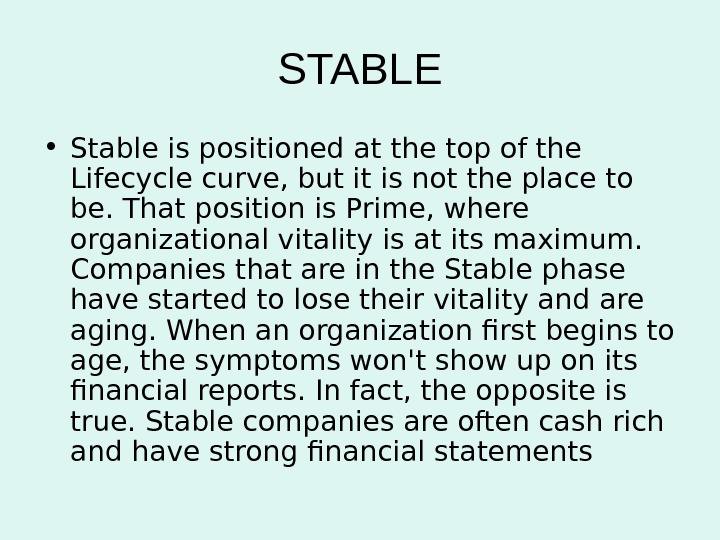 STABLE

• Stable is positioned at the top of the Lifecycle curve, but it is not the place to be. That position is Prime, where organizational vitality is at its maximum. Companies that are in the Stable phase have started to lose their vitality and are aging. When an organization first begins to age, the symptoms won't show up on its financial reports. In fact, the opposite is true. Stable companies are often cash rich and have strong financial statements